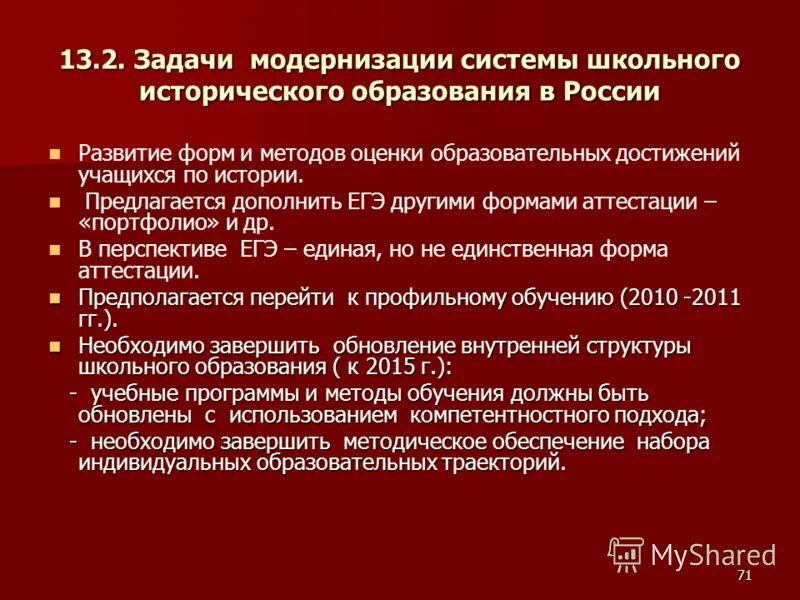 13.2. Задачи модернизации системы школьного исторического образования в России

- Развитие форм и методов оценки образовательных достижений учащихся по истории.
- Предлагается дополнить ЕГЭ другими формами аттестации – «портфолио» и др.
- В перспективе ЕГЭ – единая, но не единственная форма аттестации.
- Предполагается перейти к профильному обучению (2010 -2011 гг.).
- Необходимо завершить обновление внутренней структуры школьного образования ( к 2015 г.):

- учебные программы и методы обучения должны быть обновлены с использованием компетентностного подхода;

- необходимо завершить методическое обеспечение набора индивидуальных образовательных траекторий.

MyShared

71